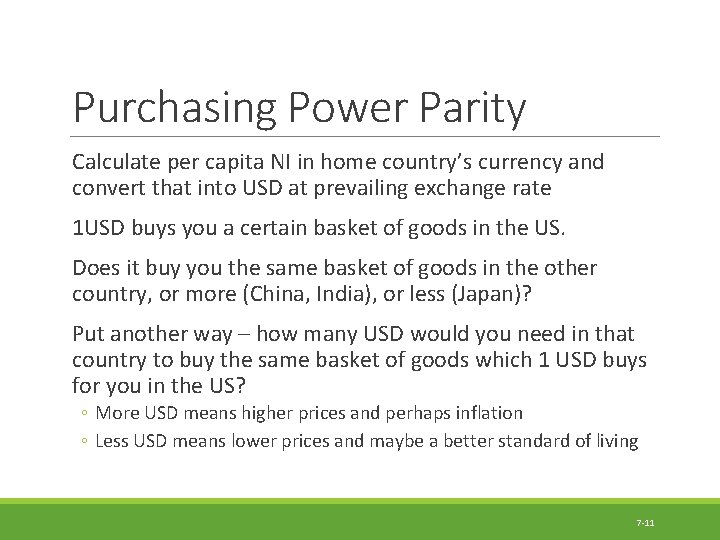 Purchasing Power Parity

Calculate per capita NI in home country's currency and convert that into USD at prevailing exchange rate

1USD buys you a certain basket of goods in the US.

Does it buy you the same basket of goods in the other country, or more (China, India), or less (Japan)?

Put another way – how many USD would you need in that country to buy the same basket of goods which 1 USD buys for you in the US?

◦ More USD means higher prices and perhaps inflation
◦ Less USD means lower prices and maybe a better standard of living

7-11